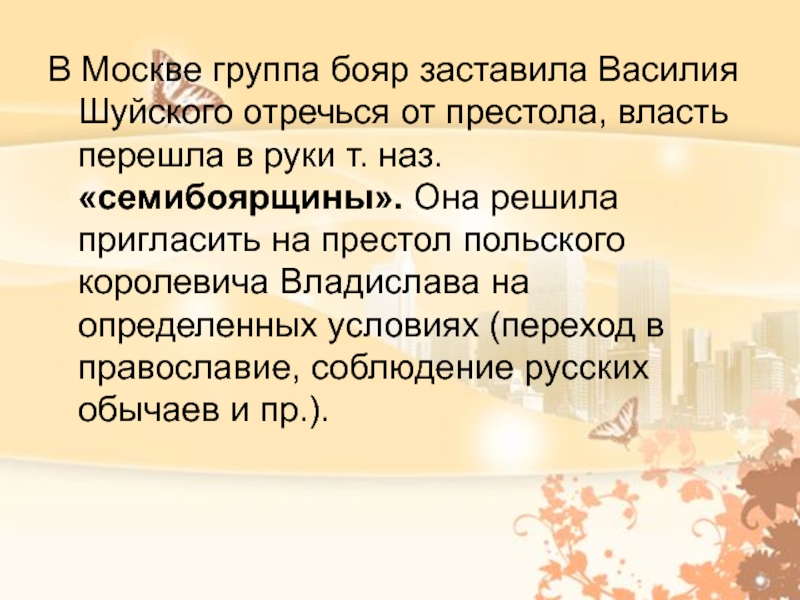 В Москве группа бояр заставила Василия Шуйского отречься от престола, власть перешла в руки т. наз. «семибоярщины». Она решила пригласить на престол польского королевича Владислава на определенных условиях (переход в православие, соблюдение русских обычаев и пр.).